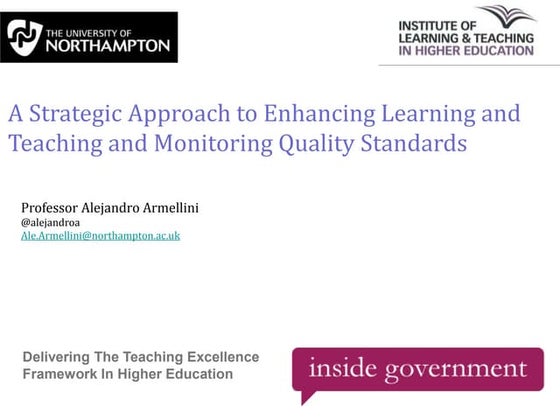 THE UNIVERSITY OF
NORTHAMPTON

INSTITUTE OF
LEARNING & TEACHING
IN HIGHER EDUCATION

A Strategic Approach to Enhancing Learning and Teaching and Monitoring Quality Standards

Professor Alejandro Armellini
@alejandroa
Ale.Armellini@northampton.ac.uk

Delivering The Teaching Excellence Framework In Higher Education

inside government